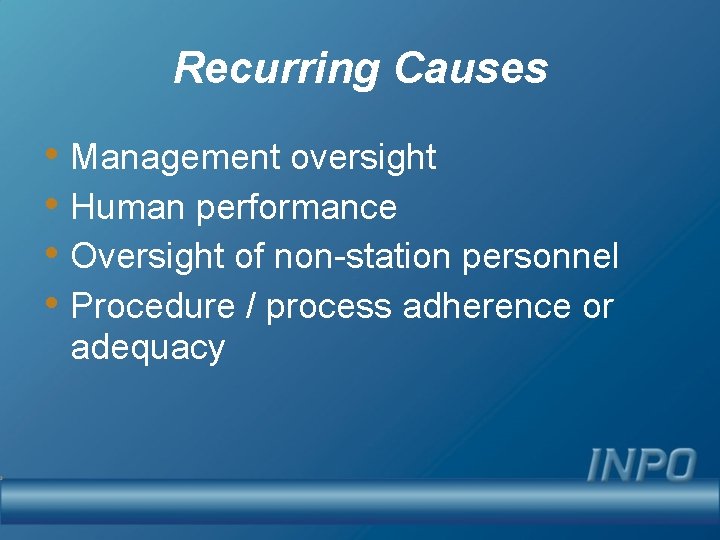 Recurring Causes

• Management oversight
• Human performance
• Oversight of non-station personnel
• Procedure / process adherence or adequacy

INPO